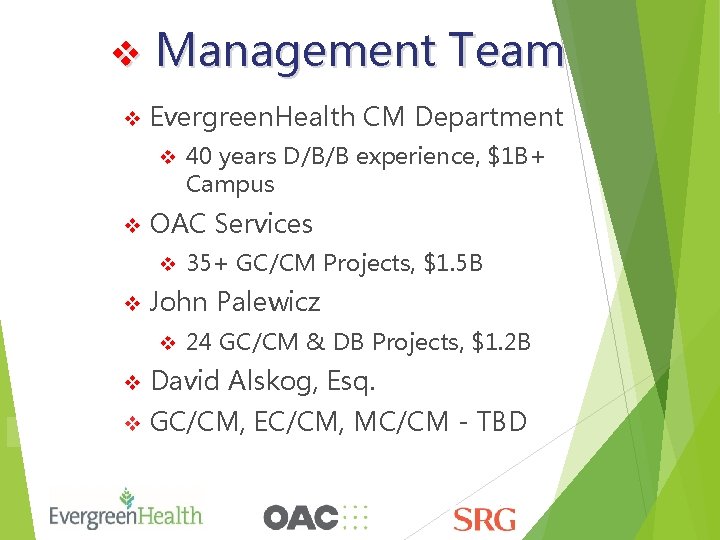 ❖ Management Team

❖ EvergreenHealth CM Department

❖ 40 years D/B/B experience, \$1B+ Campus

❖ OAC Services

❖ 35+ GC/CM Projects, \$1.5B

❖ John Palewicz

❖ 24 GC/CM & DB Projects, \$1.2B

❖ David Alskog, Esq.

❖ GC/CM, EC/CM, MC/CM - TBD

EvergreenHealth

OAC

SRG